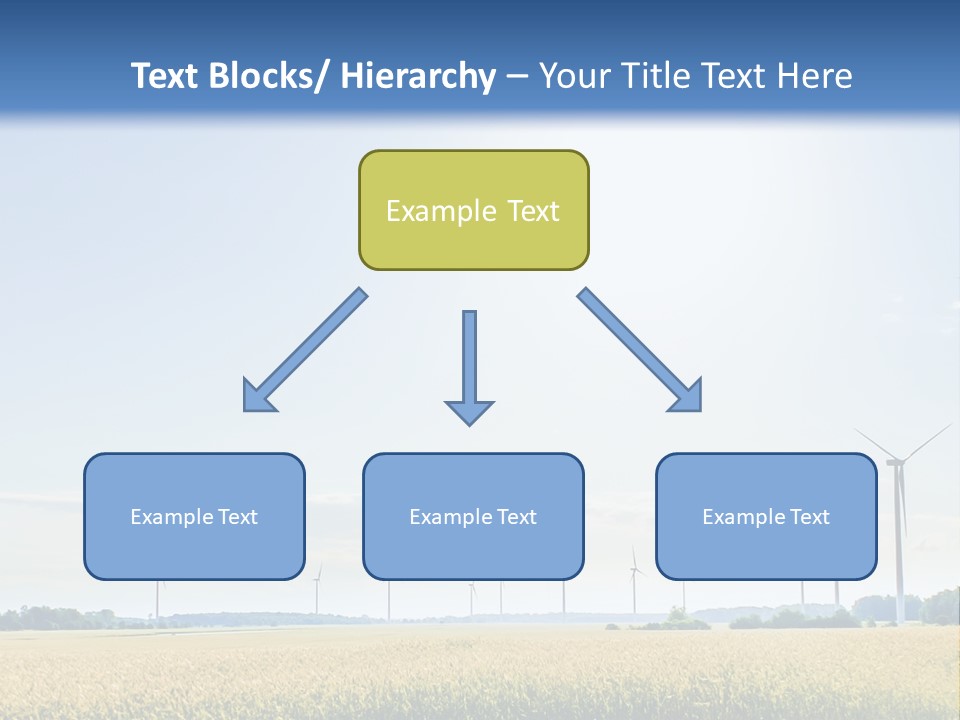 Text Blocks/ Hierarchy – Your Title Text Here

Example Text

Example Text

Example Text

Example Text